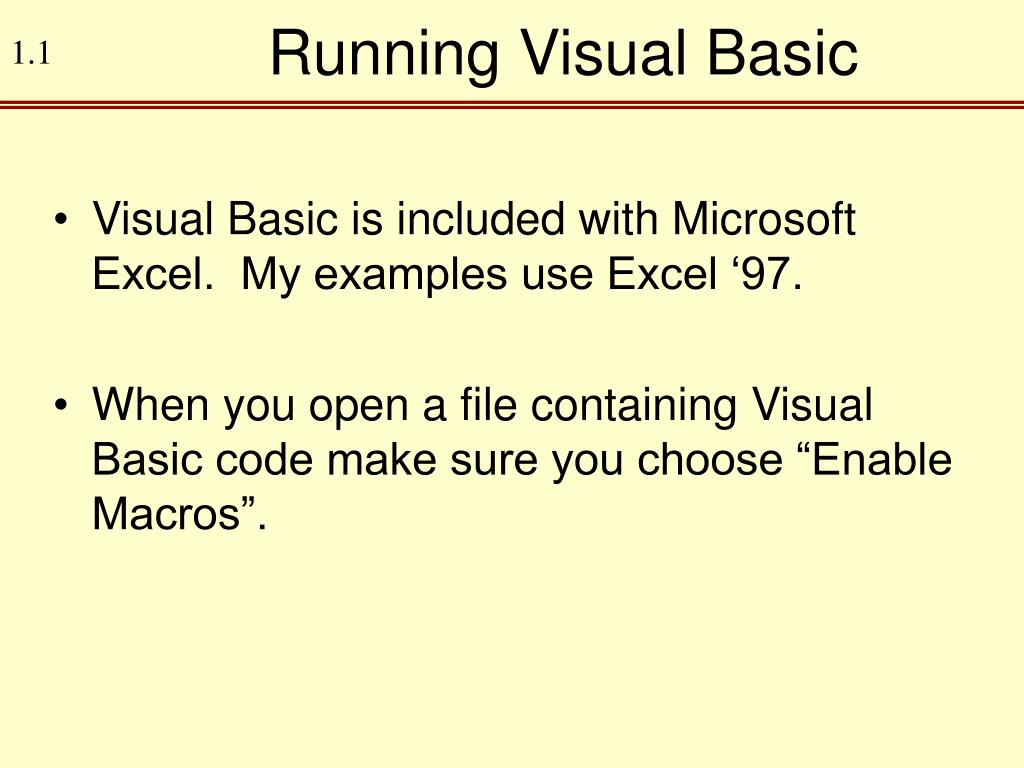 1.1

Running Visual Basic

• Visual Basic is included with Microsoft Excel.  My examples use Excel ‘97.

• When you open a file containing Visual Basic code make sure you choose “Enable Macros”.